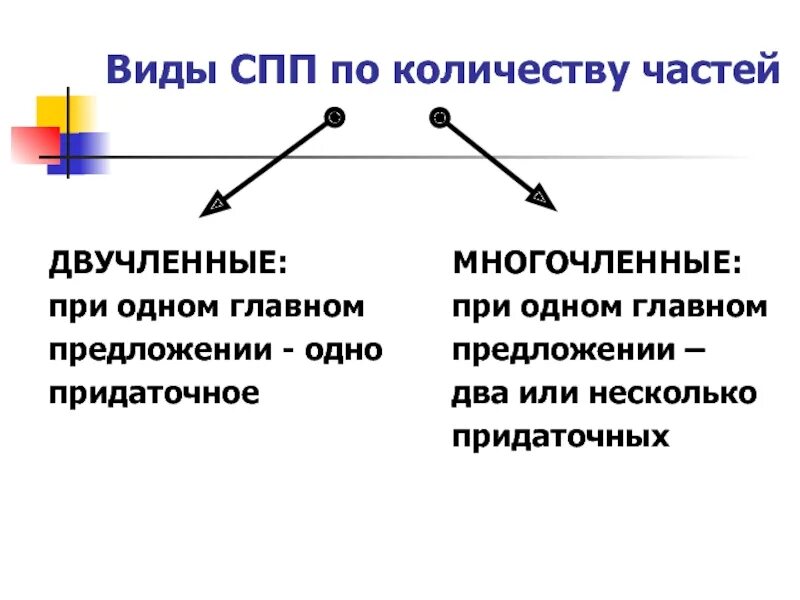 Виды СПП по количеству частей

ДВУЧЛЕННЫЕ:
при одном главном предложении - одно придаточное

МНОГОЧЛЕННЫЕ:
при одном главном предложении – два или несколько придаточных